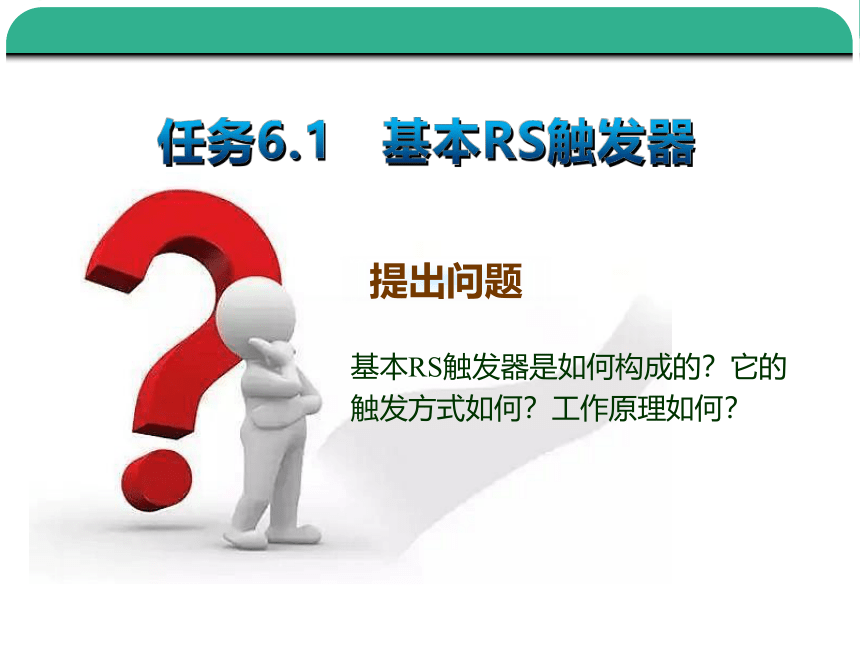 任务6.1　基本RS触发器

提出问题

基本RS触发器是如何构成的？它的触发方式如何？工作原理如何？